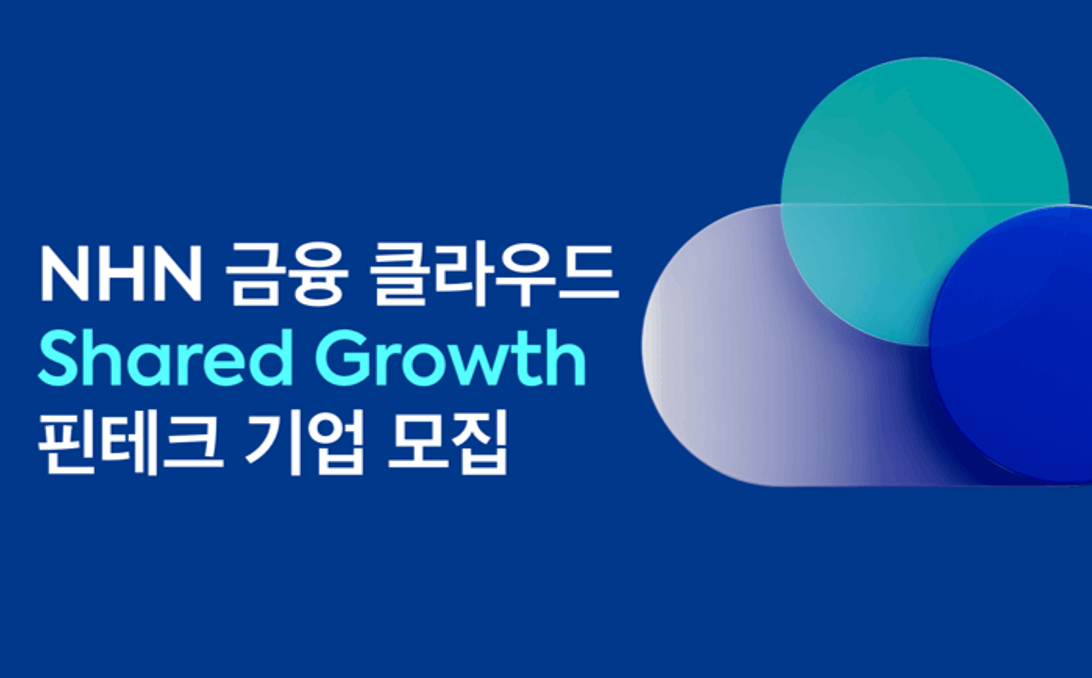 NHN 금융 클라우드
Shared Growth
핀테크 기업 모집